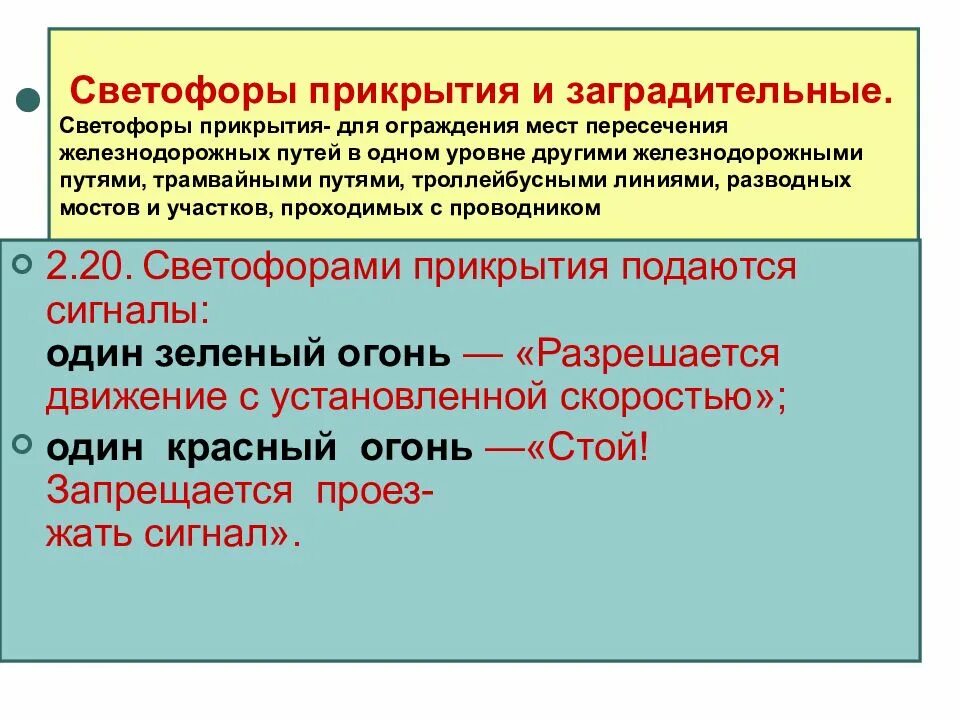 Светофоры прикрытия и заградительные.

Светофоры прикрытия- для ограждения мест пересечения железнодорожных путей в одном уровне другими железнодорожными путями, трамвайными путями, троллейбусными линиями, разводных мостов и участков, проходимых с проводником

2.20. Светофорами прикрытия подаются сигналы:
один зеленый огонь — «Разрешается движение с установленной скоростью»;

один красный огонь —«Стой! Запрещается проезжать сигнал».